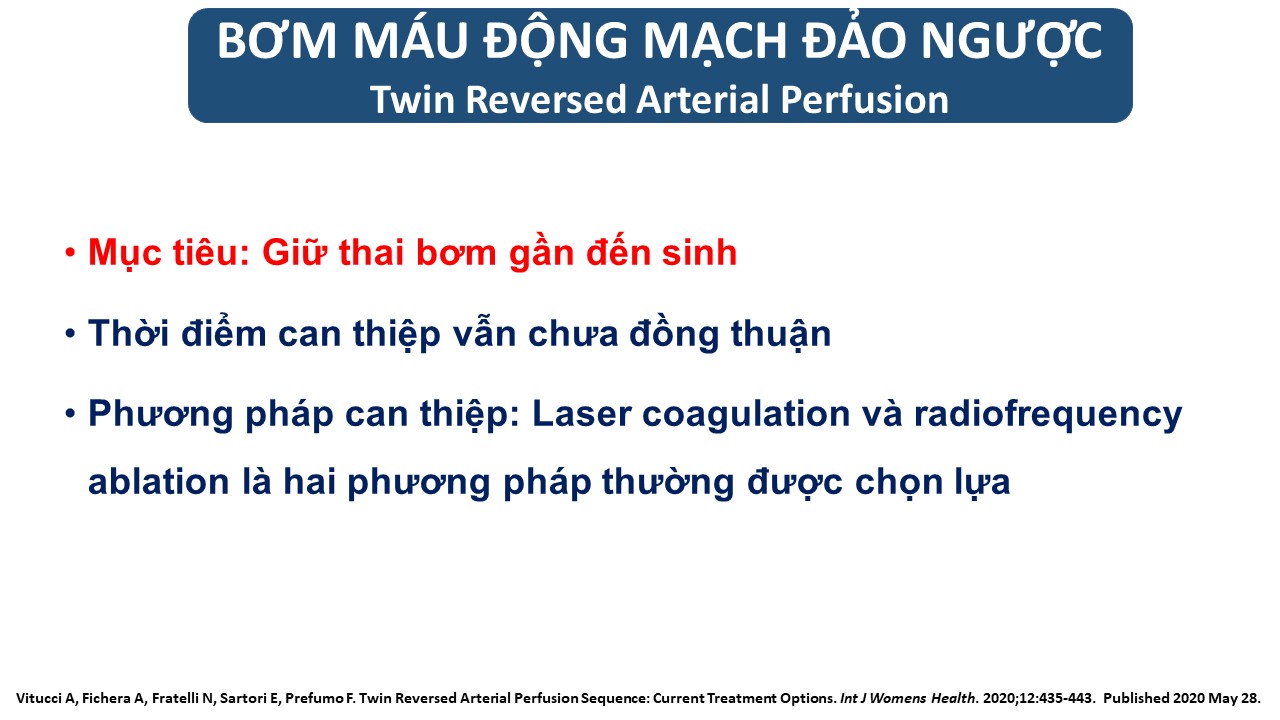 BƠM MÁU ĐỘNG MẠCH ĐẢO NGƯỢC
Twin Reversed Arterial Perfusion

• Mục tiêu: Giữ thai bơm gần đến sinh

• Thời điểm can thiệp vẫn chưa đồng thuận

• Phương pháp can thiệp: Laser coagulation và radiofrequency ablation là hai phương pháp thường được chọn lựa

Vitucci A, Fichera A, Fratelli N, Sartori E, Prefumo F. Twin Reversed Arterial Perfusion Sequence: Current Treatment Options. Int J Womens Health. 2020;12:435-443. Published 2020 May 28.